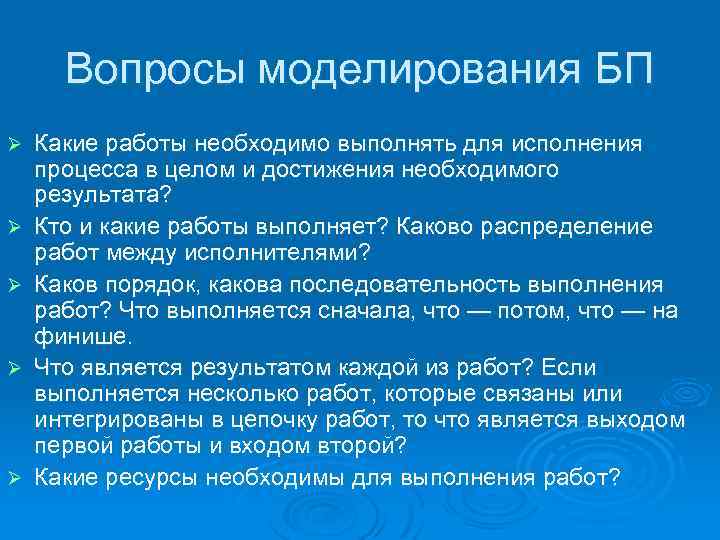 Вопросы моделирования БП

➢ Какие работы необходимо выполнять для исполнения процесса в целом и достижения необходимого результата?

➢ Кто и какие работы выполняет? Каково распределение работ между исполнителями?

➢ Каков порядок, какова последовательность выполнения работ? Что выполняется сначала, что — потом, что — на финише.

➢ Что является результатом каждой из работ? Если выполняется несколько работ, которые связаны или интегрированы в цепочку работ, то что является выходом первой работы и входом второй?

➢ Какие ресурсы необходимы для выполнения работ?